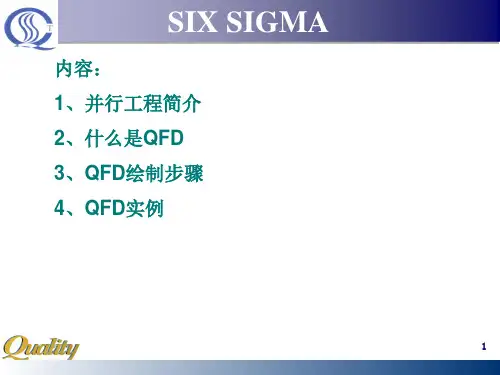 SIX SIGMA

内容：

1、并行工程简介

2、什么是QFD

3、QFD绘制步骤

4、QFD实例

Quality

1